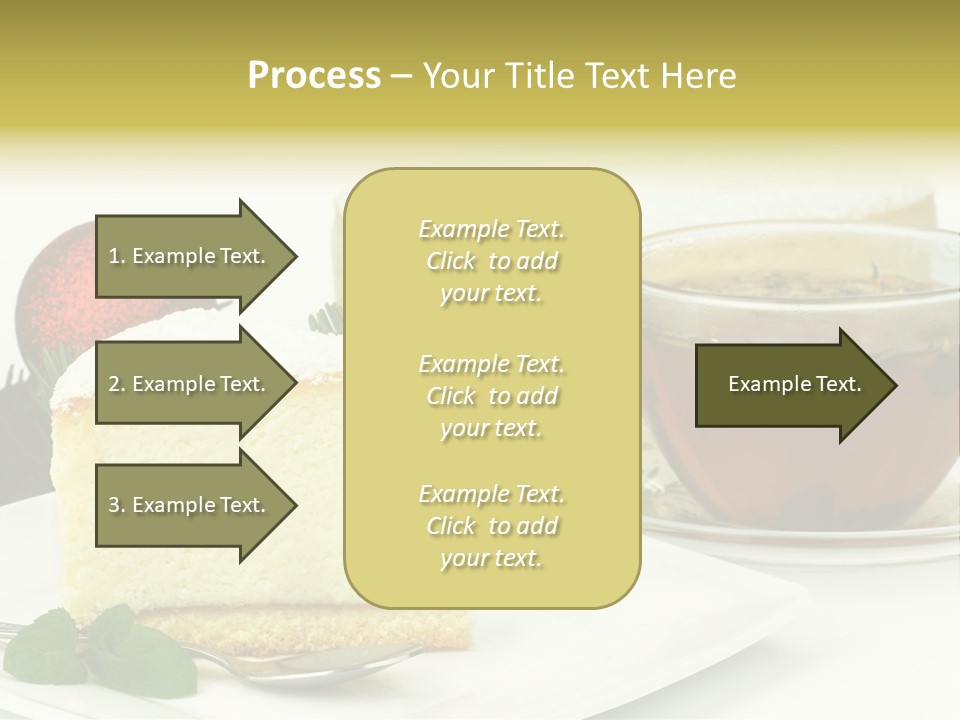 Process – Your Title Text Here

1. Example Text.

2. Example Text.

3. Example Text.

Example Text. Click to add your text.

Example Text. Click to add your text.

Example Text. Click to add your text.

Example Text.